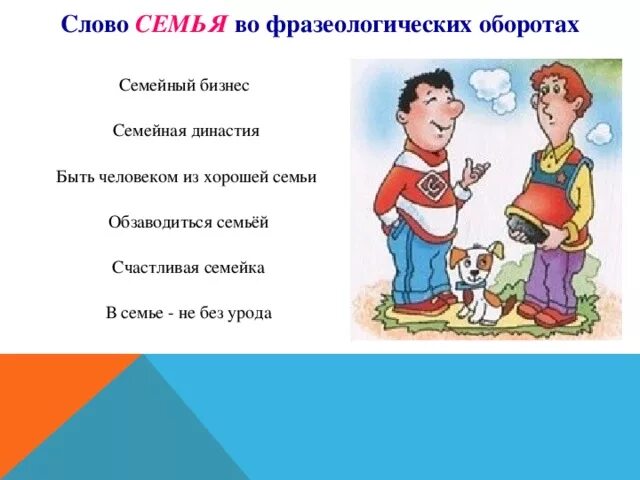 Слово СЕМЬЯ во фразеологических оборотах

Семейный бизнес

Семейная династия

Быть человеком из хорошей семьи

Обзаводиться семьёй

Счастливая семейка

В семье - не без урода